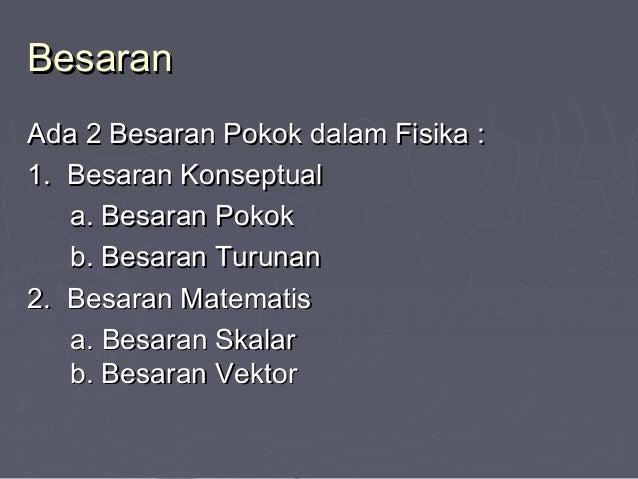 Besaran

Ada 2 Besaran Pokok dalam Fisika :

1. Besaran Konseptual

a. Besaran Pokok

b. Besaran Turunan

2. Besaran Matematis

a. Besaran Skalar

b. Besaran Vektor